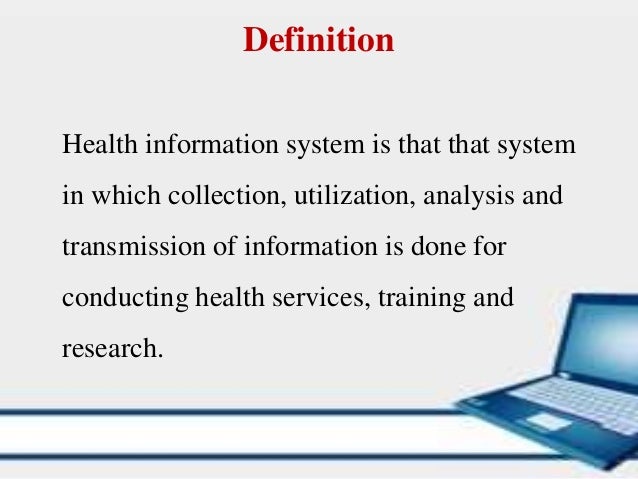 Definition

Health information system is that that system in which collection, utilization, analysis and transmission of information is done for conducting health services, training and research.